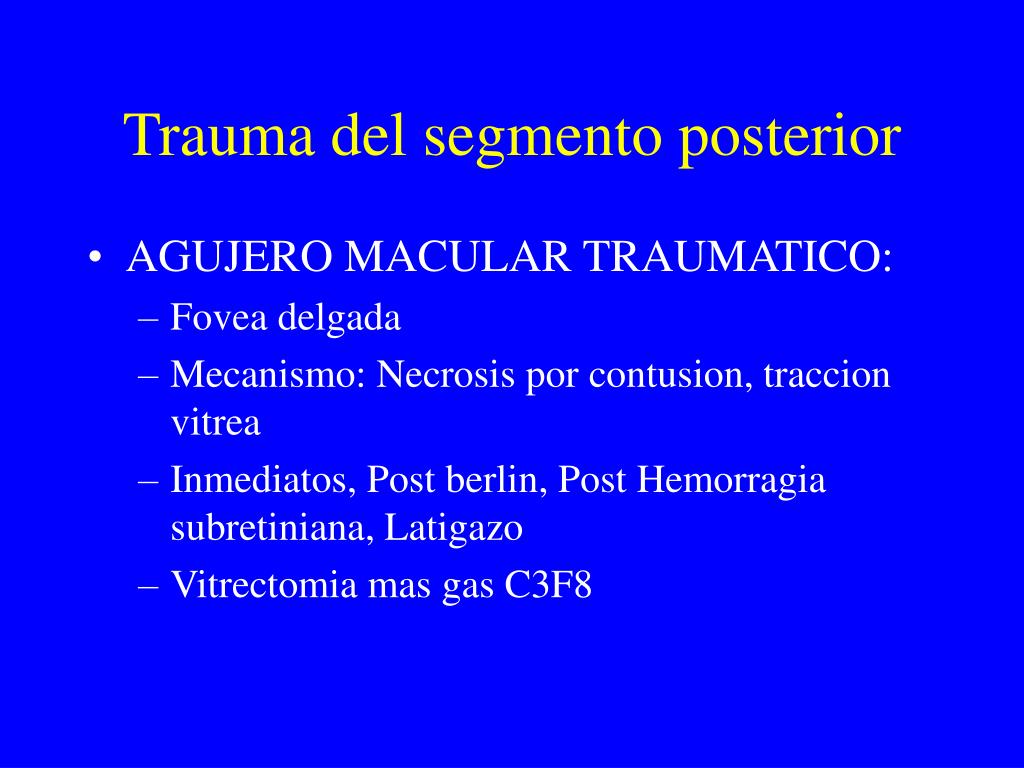 Trauma del segmento posterior

• AGUJERO MACULAR TRAUMATICO:
– Fovea delgada
– Mecanismo: Necrosis por contusion, traccion vitrea
– Inmediatos, Post berlin, Post Hemorragia subretiniana, Latigazo
– Vitrectomia mas gas C3F8